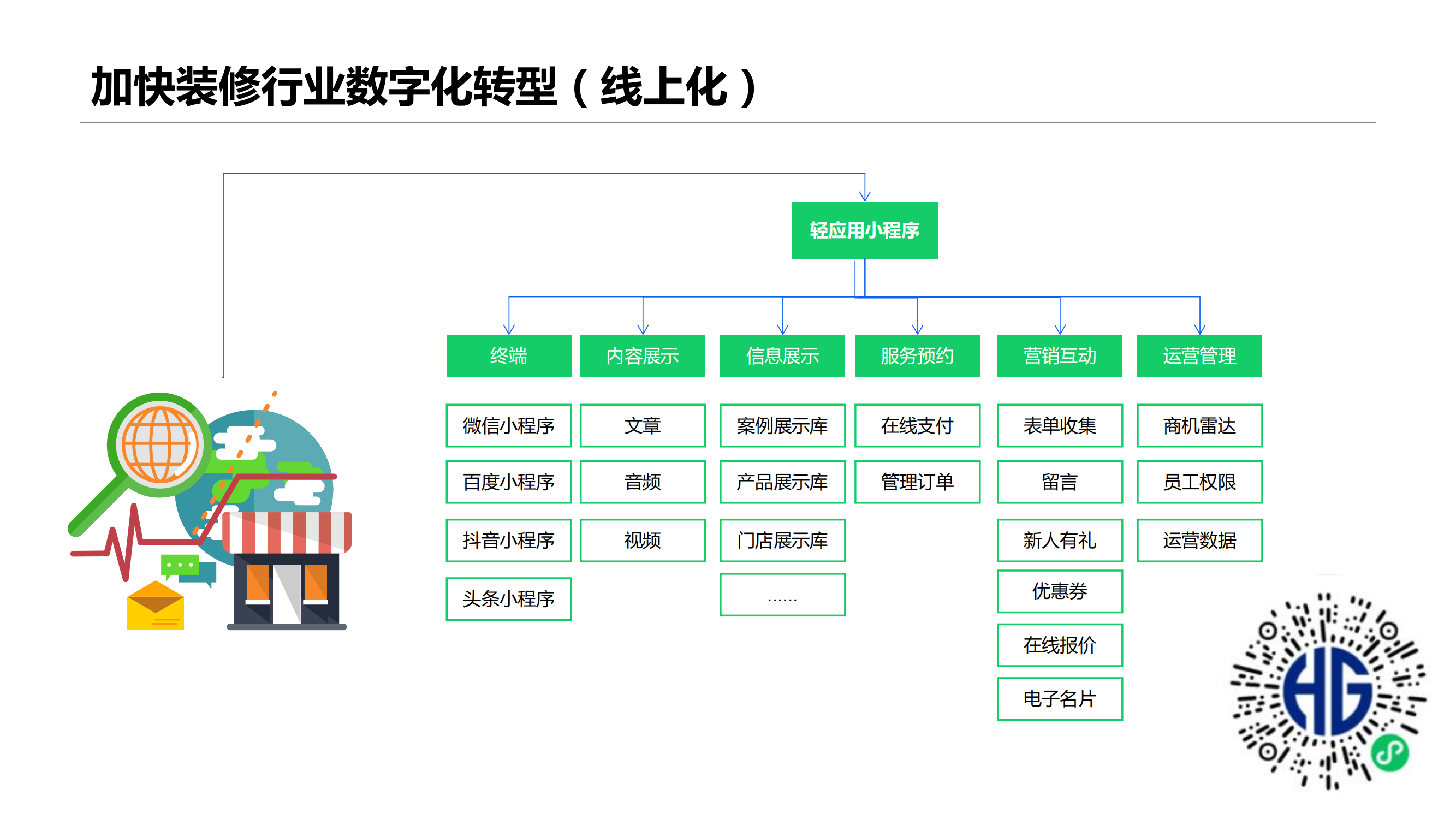 加快装修行业数字化转型（线上化）

轻应用小程序

终端
微信小程序
百度小程序
抖音小程序
头条小程序

内容展示
文章
音频
视频

信息展示
案例展示库
产品展示库
门店展示库
……

服务预约
在线支付
管理订单

营销互动
表单收集
留言
新人有礼
优惠券
在线报价
电子名片

运营管理
商机雷达
员工权限
运营数据

HG